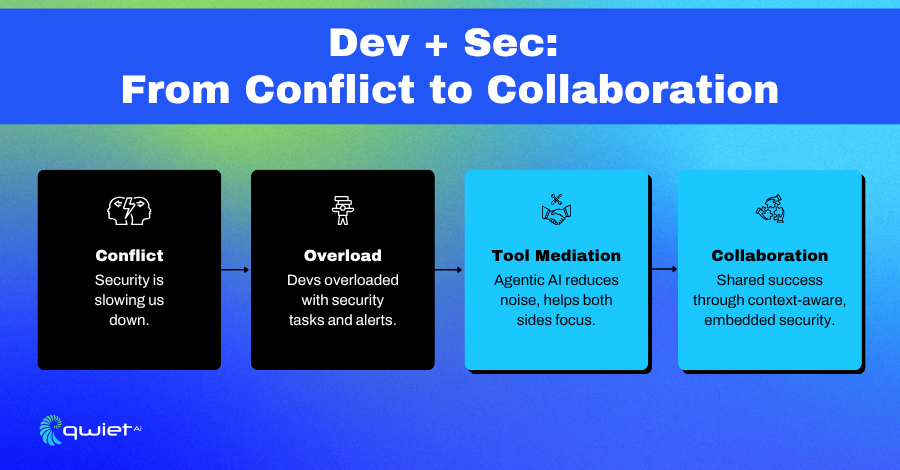 Dev + Sec:
From Conflict to Collaboration

Conflict
Security is slowing us down.

Overload
Devs overloaded with security tasks and alerts.

Tool Mediation
Agentic AI reduces noise, helps both sides focus.

Collaboration
Shared success through context-aware, embedded security.

qwiet AI